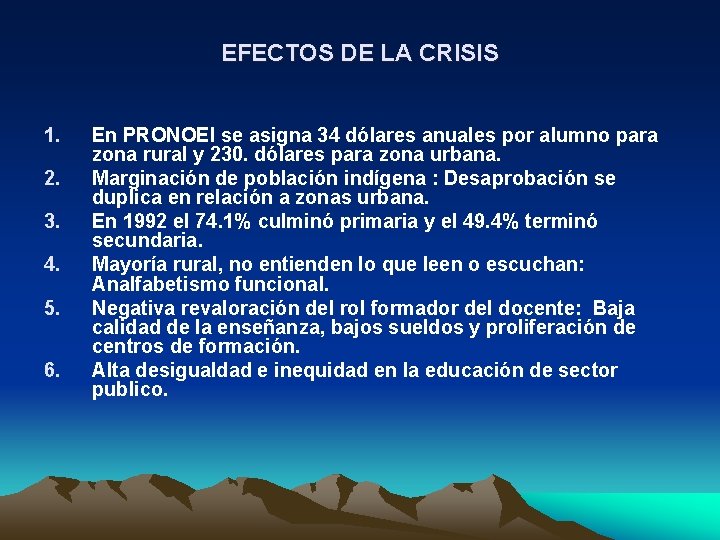 EFECTOS DE LA CRISIS

1. En PRONOEI se asigna 34 dólares anuales por alumno para zona rural y 230. dólares para zona urbana.
2. Marginación de población indígena : Desaprobación se duplica en relación a zonas urbana.
3. En 1992 el 74.1% culminó primaria y el 49.4% terminó secundaria.
4. Mayoría rural, no entienden lo que leen o escuchan: Analfabetismo funcional.
5. Negativa revaloración del rol formador del docente: Baja calidad de la enseñanza, bajos sueldos y proliferación de centros de formación.
6. Alta desigualdad e inequidad en la educación de sector publico.